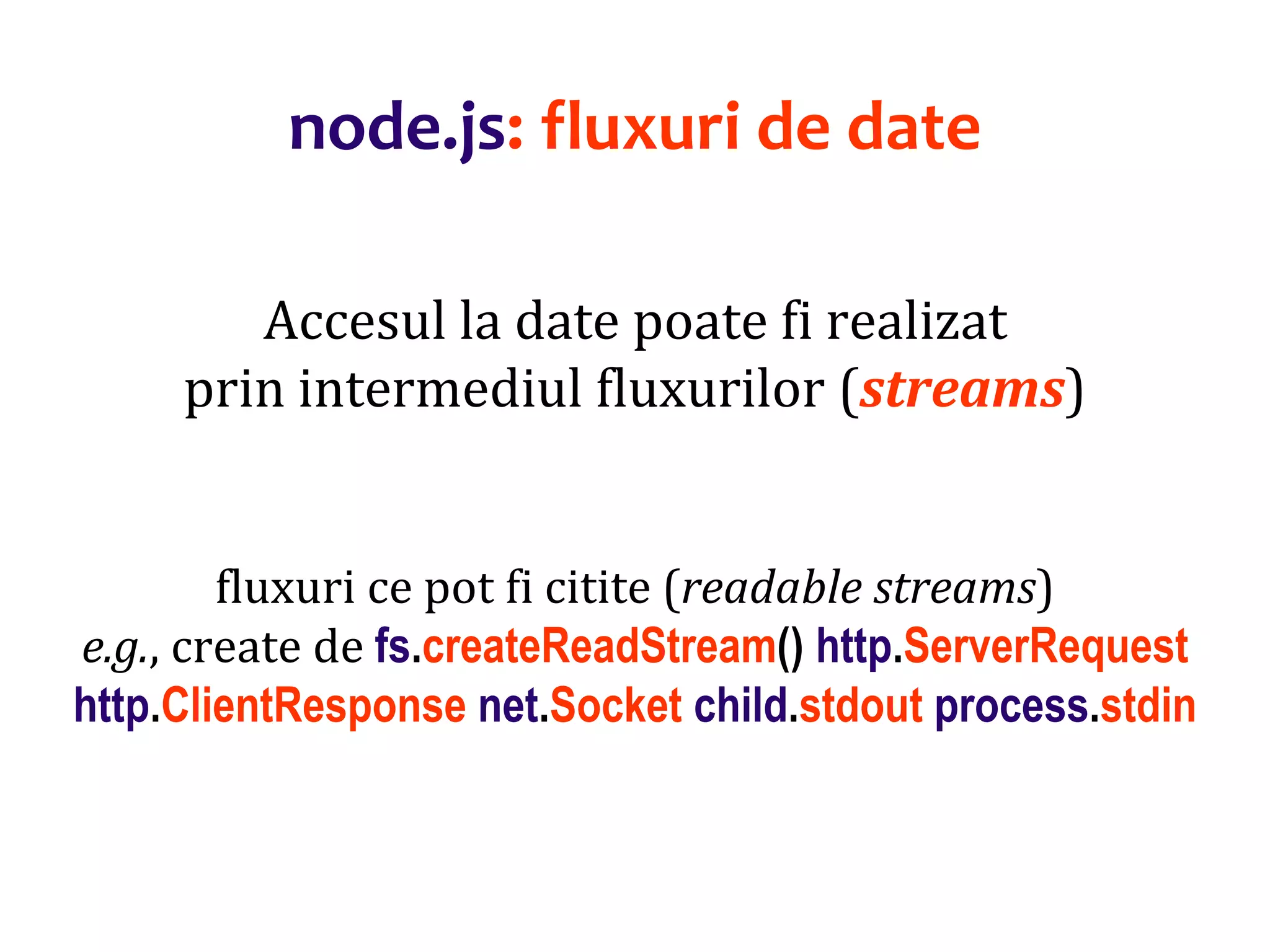 node.js: fluxuri de date

Accesul la date poate fi realizat prin intermediul fluxurilor (streams)

fluxuri ce pot fi citite (readable streams)
e.g., create de fs.createReadStream() http.ServerRequest http.ClientResponse net.Socket child.stdout process.stdin